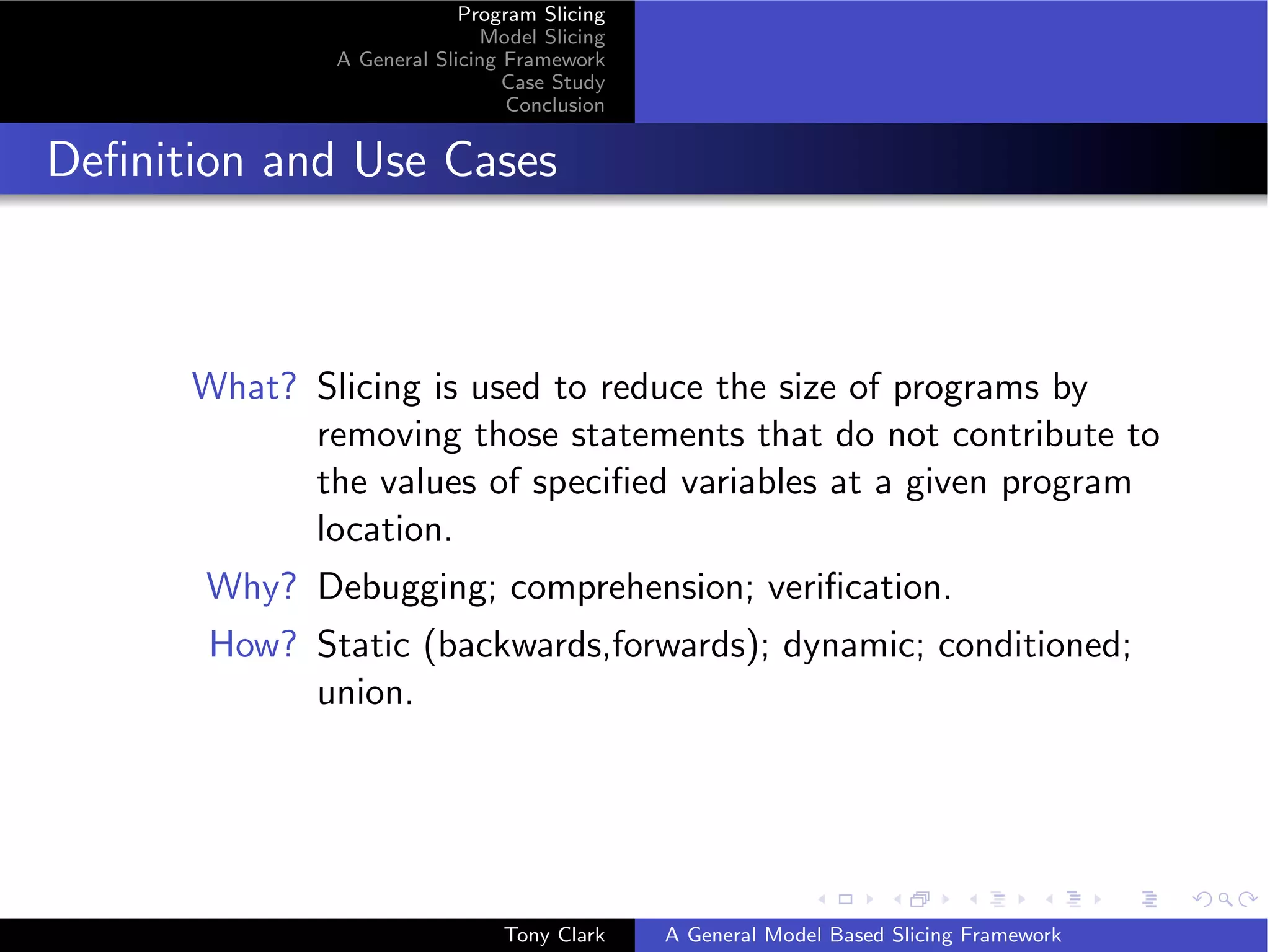 Program Slicing
Model Slicing
A General Slicing Framework
Case Study
Conclusion

Definition and Use Cases

What? Slicing is used to reduce the size of programs by removing those statements that do not contribute to the values of specified variables at a given program location.

Why? Debugging; comprehension; verification.

How? Static (backwards,forwards); dynamic; conditioned; union.

Tony Clark
A General Model Based Slicing Framework